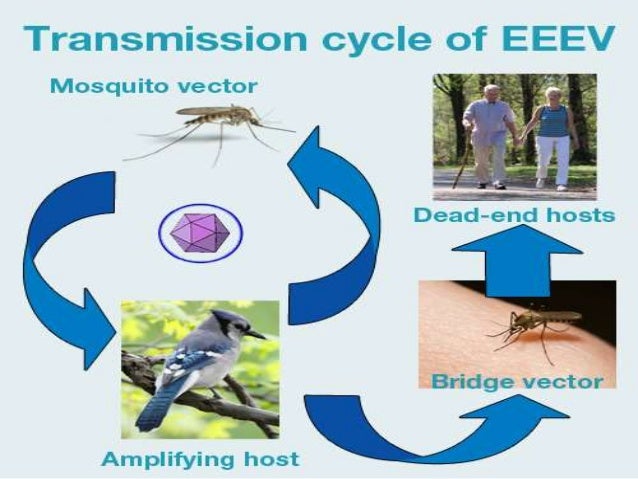 Transmission cycle of EEEV

Mosquito vector

Dead-end hosts

Bridge vector

Amplifying host